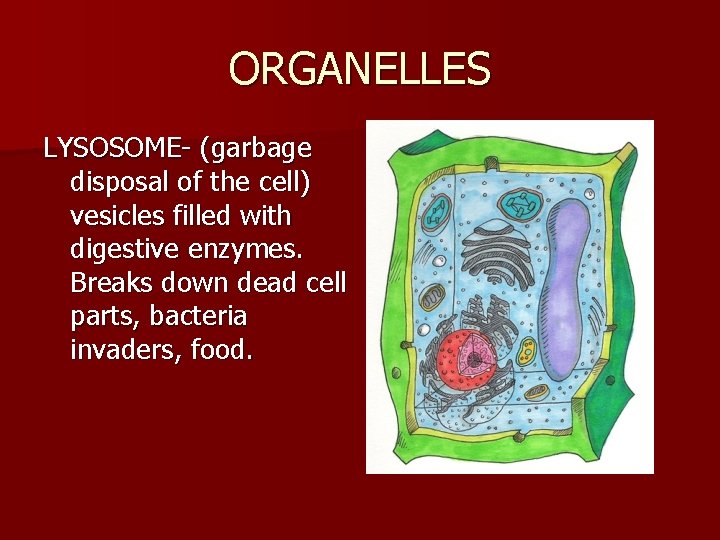 ORGANELLES

LYSOSOME- (garbage disposal of the cell) vesicles filled with digestive enzymes. Breaks down dead cell parts, bacteria invaders, food.